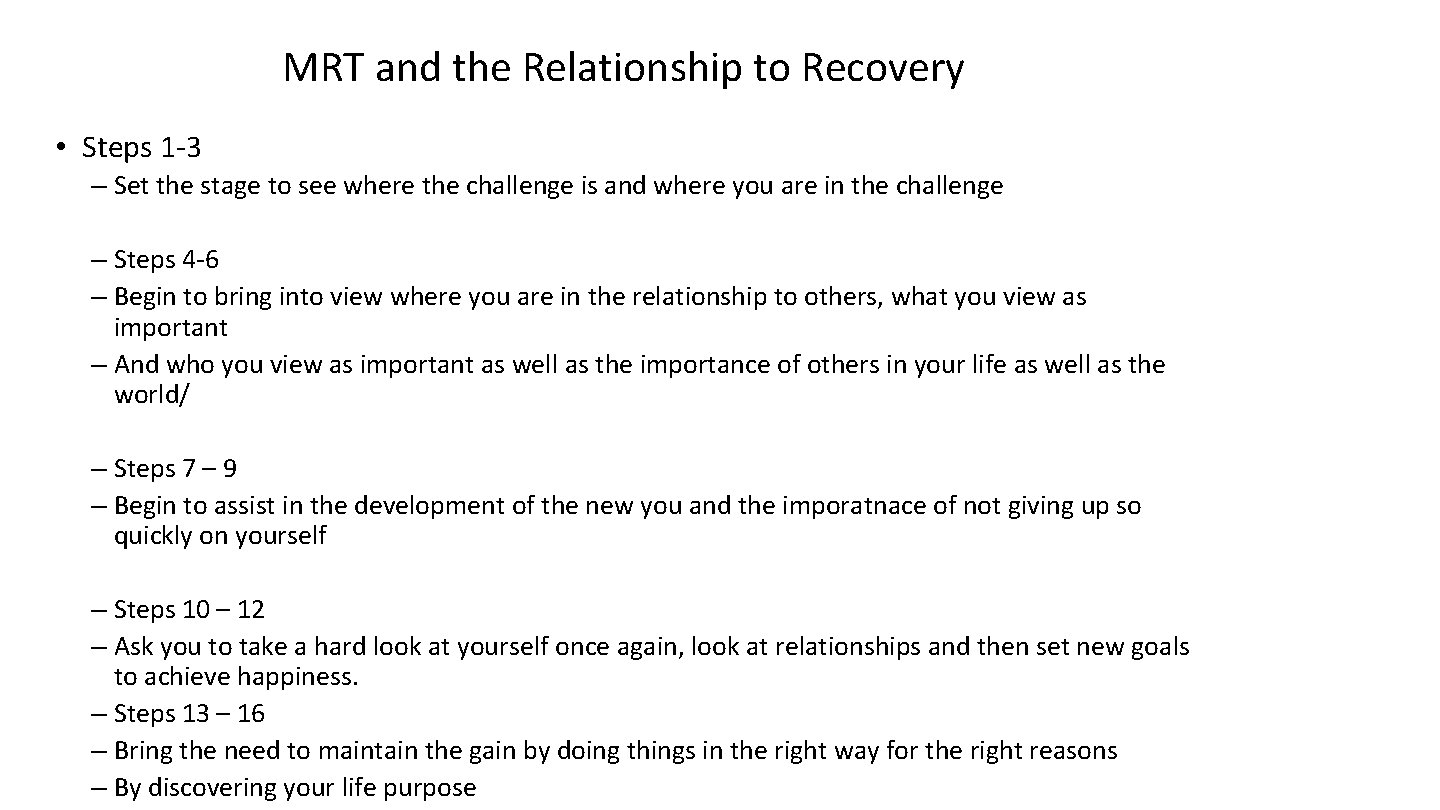 MRT and the Relationship to Recovery

• Steps 1-3
– Set the stage to see where the challenge is and where you are in the challenge

– Steps 4-6
– Begin to bring into view where you are in the relationship to others, what you view as important
– And who you view as important as well as the importance of others in your life as well as the world/

– Steps 7 – 9
– Begin to assist in the development of the new you and the imporatnace of not giving up so quickly on yourself

– Steps 10 – 12
– Ask you to take a hard look at yourself once again, look at relationships and then set new goals to achieve happiness.
– Steps 13 – 16
– Bring the need to maintain the gain by doing things in the right way for the right reasons
– By discovering your life purpose